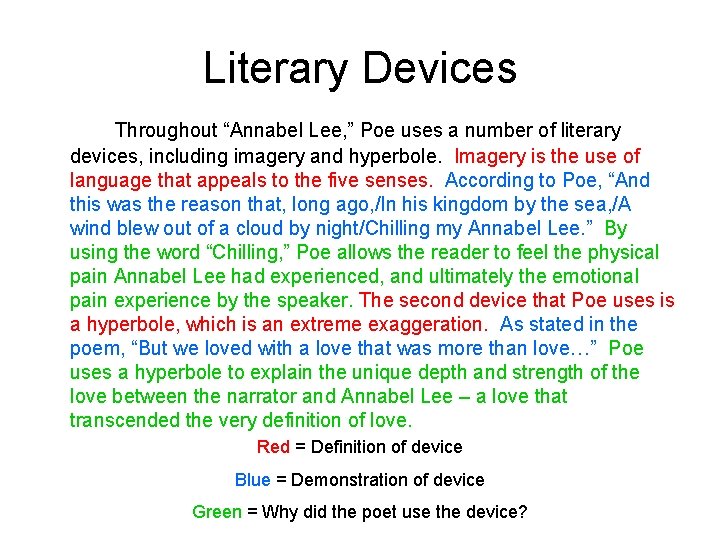 Literary Devices

Throughout “Annabel Lee,” Poe uses a number of literary devices, including imagery and hyperbole. Imagery is the use of language that appeals to the five senses. According to Poe, “And this was the reason that, long ago,/In his kingdom by the sea,/A wind blew out of a cloud by night/Chilling my Annabel Lee.” By using the word “Chilling,” Poe allows the reader to feel the physical pain Annabel Lee had experienced, and ultimately the emotional pain experience by the speaker. The second device that Poe uses is a hyperbole, which is an extreme exaggeration. As stated in the poem, “But we loved with a love that was more than love…” Poe uses a hyperbole to explain the unique depth and strength of the love between the narrator and Annabel Lee – a love that transcended the very definition of love.

Red = Definition of device

Blue = Demonstration of device

Green = Why did the poet use the device?